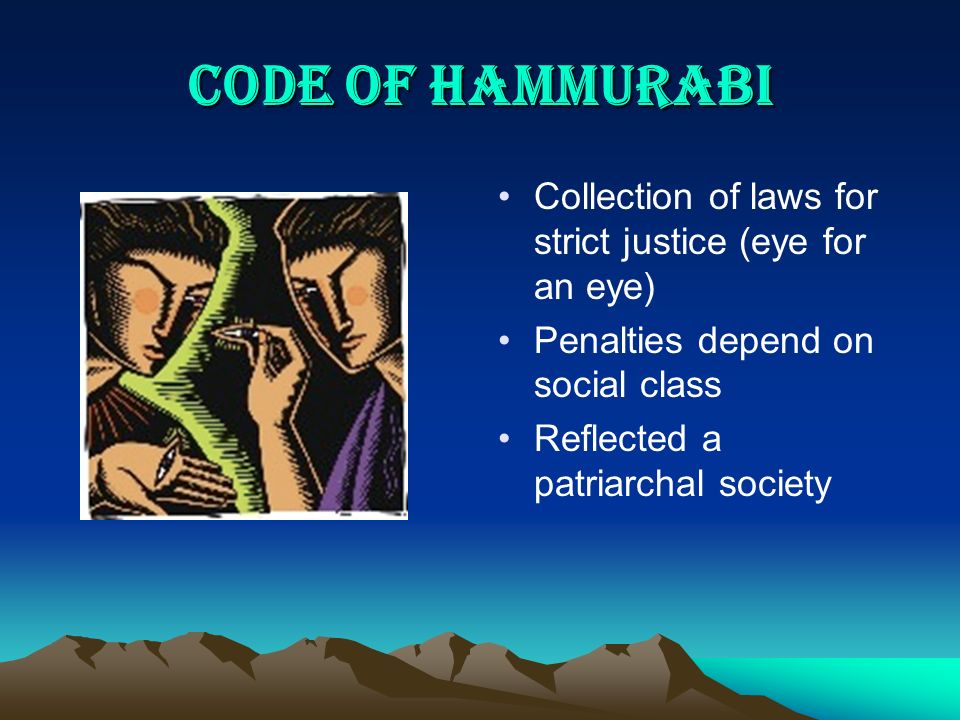 CODE OF HAMMURABI

• Collection of laws for strict justice (eye for an eye)
• Penalties depend on social class
• Reflected a patriarchal society